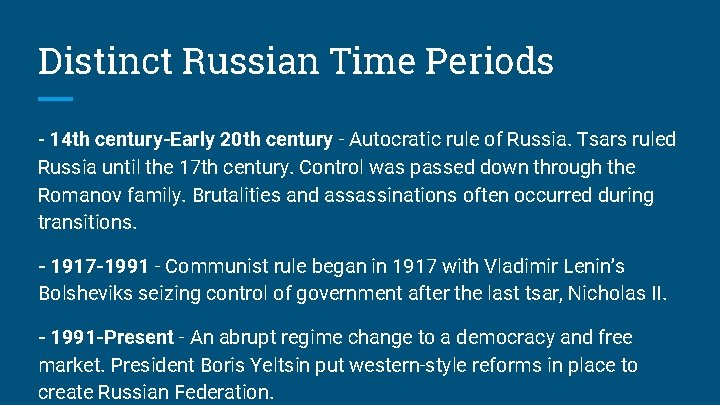 Distinct Russian Time Periods

- 14th century-Early 20th century - Autocratic rule of Russia. Tsars ruled Russia until the 17th century. Control was passed down through the Romanov family. Brutalities and assassinations often occurred during transitions.

- 1917-1991 - Communist rule began in 1917 with Vladimir Lenin's Bolsheviks seizing control of government after the last tsar, Nicholas II.

- 1991-Present - An abrupt regime change to a democracy and free market. President Boris Yeltsin put western-style reforms in place to create Russian Federation.